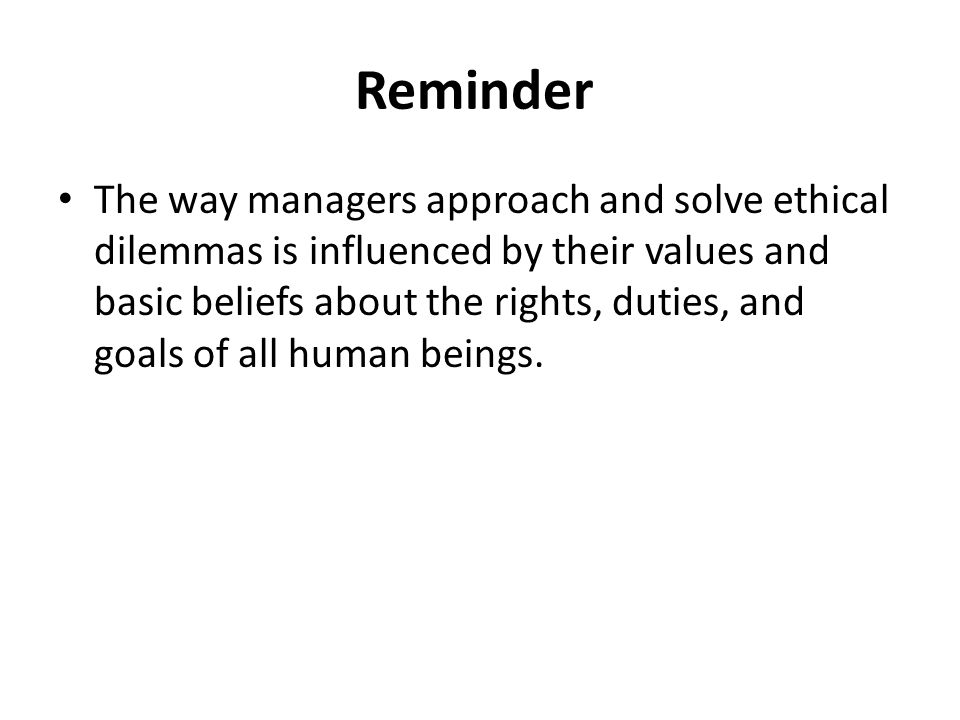 Reminder

• The way managers approach and solve ethical dilemmas is influenced by their values and basic beliefs about the rights, duties, and goals of all human beings.